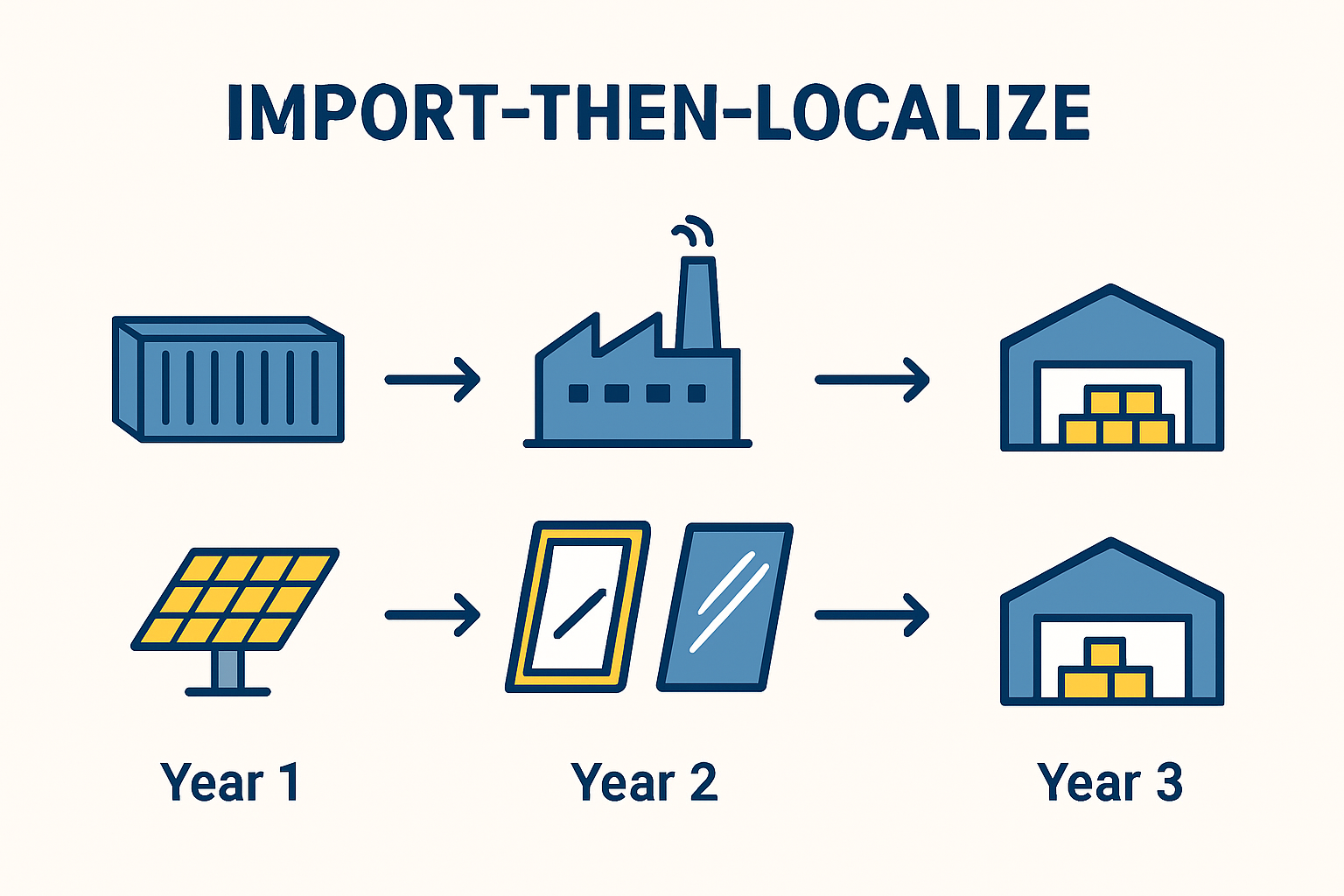 IMPORT-THEN-LOCALIZE

Year 1

Year 2

Year 3